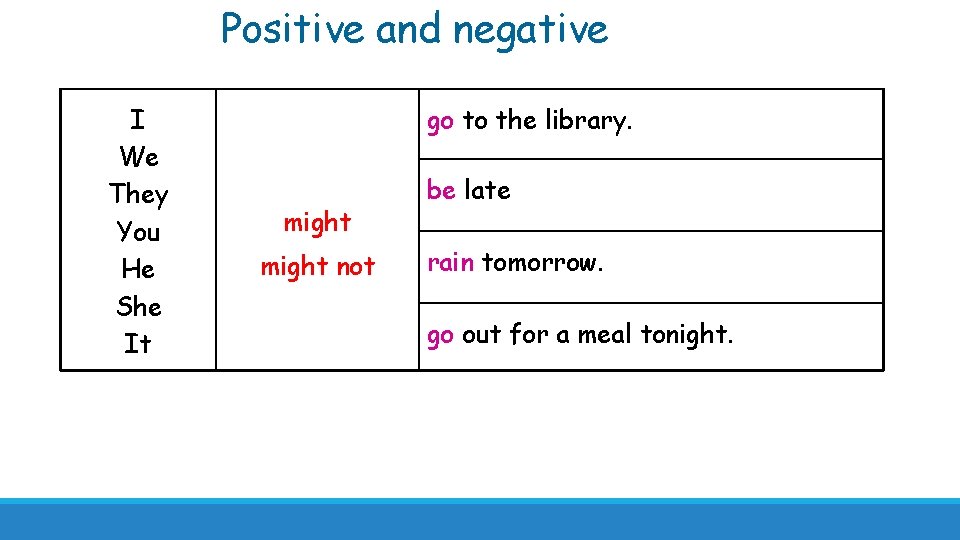 Positive and negative

| I We They You He She It | might might not | go to the library. |
|---|---|---|
| | | be late |
| | | rain tomorrow. |
| | | go out for a meal tonight. |